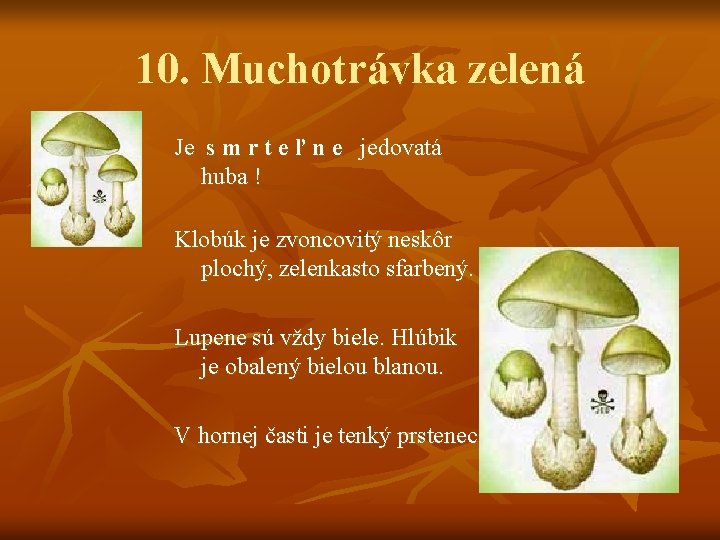 10. Muchotrávka zelená

Je s m r t e ľ n e jedovatá huba !

Klobúk je zvoncovitý neskôr plochý, zelenkasto sfarbený.

Lupene sú vždy biele. Hlúbik je obalený bielou blanou.

V hornej časti je tenký prstenec